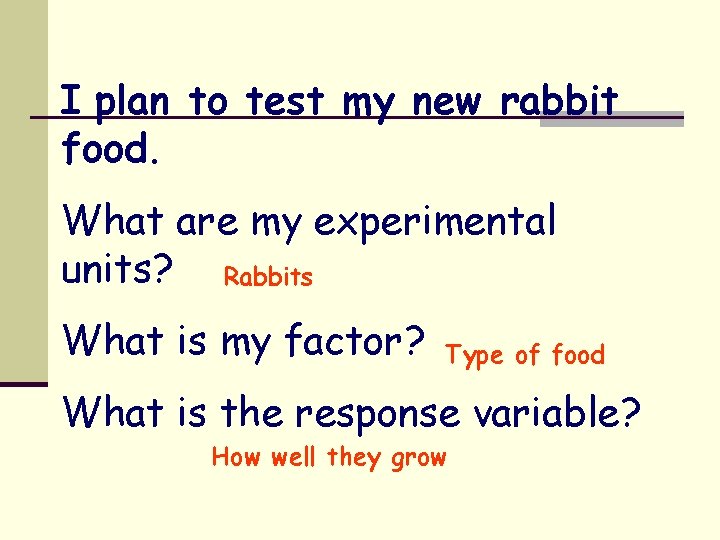 I plan to test my new rabbit food.

What are my experimental units? Rabbits

What is my factor? Type of food

What is the response variable?

How well they grow